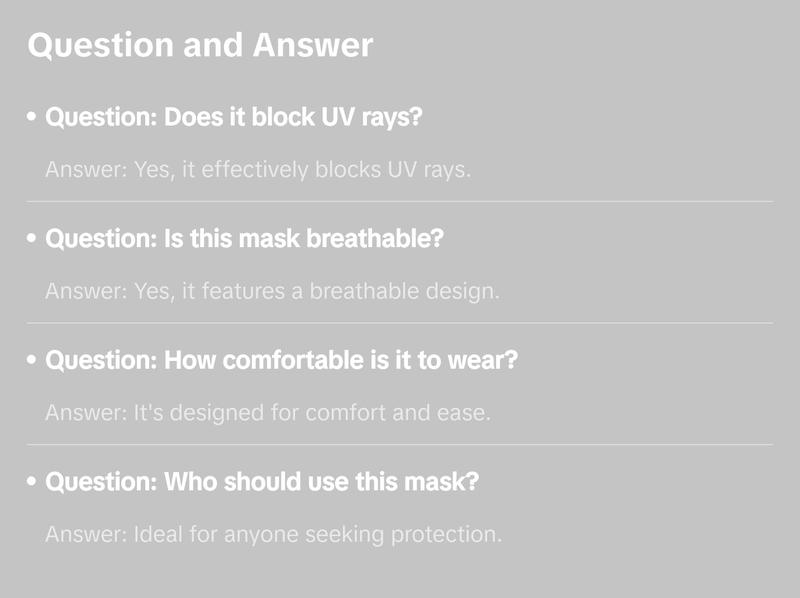 Question and Answer

• Question: Does it block UV rays?

Answer: Yes, it effectively blocks UV rays.

• Question: Is this mask breathable?

Answer: Yes, it features a breathable design.

• Question: How comfortable is it to wear?

Answer: It's designed for comfort and ease.

• Question: Who should use this mask?

Answer: Ideal for anyone seeking protection.